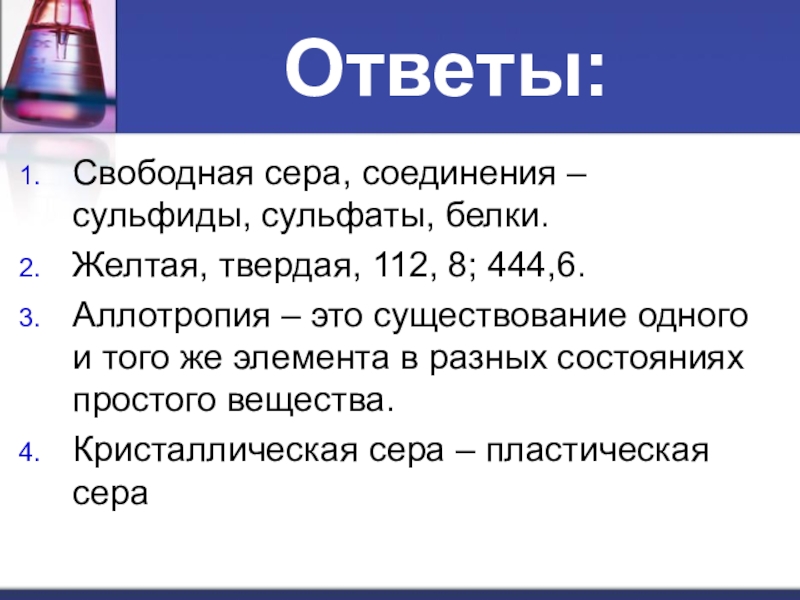 Ответы:

1. Свободная сера, соединения – сульфиды, сульфаты, белки.
2. Желтая, твердая, 112, 8; 444,6.
3. Аллотропия – это существование одного и того же элемента в разных состояниях простого вещества.
4. Кристаллическая сера – пластическая сера